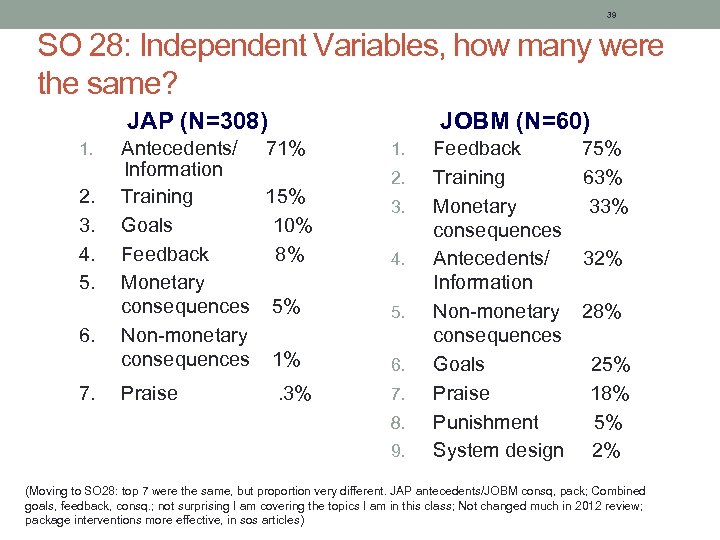 39

SO 28: Independent Variables, how many were the same?

JAP (N=308)

1. Antecedents/ Information 71%
2. Training 15%
3. Goals 10%
4. Feedback 8%
5. Monetary consequences 5%
6. Non-monetary consequences 1%
7. Praise .3%

JOBM (N=60)

1. Feedback 75%
2. Training 63%
3. Monetary consequences 33%
4. Antecedents/ Information 32%
5. Non-monetary consequences 28%
6. Goals 25%
7. Praise 18%
8. Punishment 5%
9. System design 2%

(Moving to SO28: top 7 were the same, but proportion very different. JAP antecedents/JOBM consq, pack; Combined goals, feedback, consq.; not surprising I am covering the topics I am in this class; Not changed much in 2012 review; package interventions more effective, in sos articles)